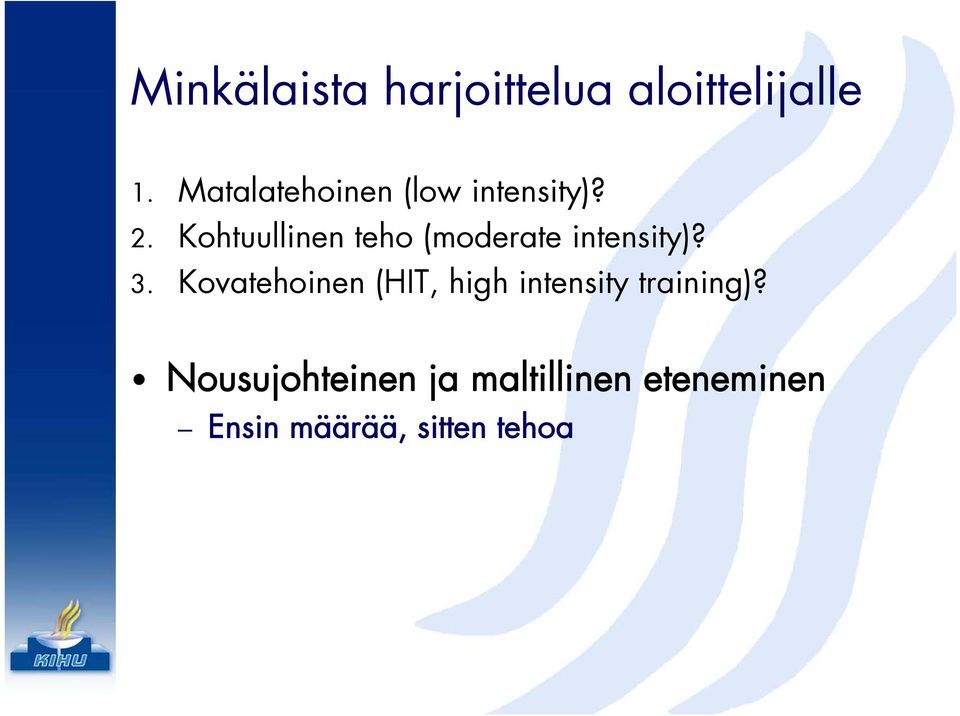 Minkälaista harjoittelua aloittelijalle

1. Matalatehoinen (low intensity)?
2. Kohtuullinen teho (moderate intensity)?
3. Kovatehoinen (HIT, high intensity training)?

• Nousujohteinen ja maltillinen eteneminen
– Ensin määrää, sitten tehoa

KIHU